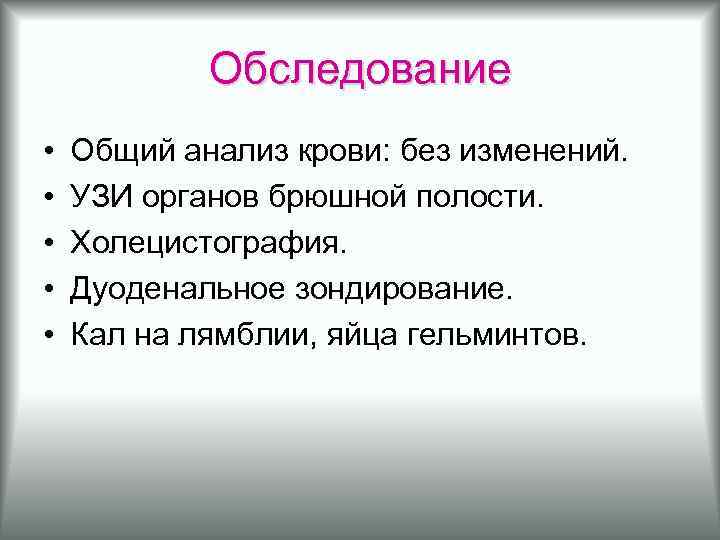 Обследование

• Общий анализ крови: без изменений.
• УЗИ органов брюшной полости.
• Холецистография.
• Дуоденальное зондирование.
• Кал на лямблии, яйца гельминтов.